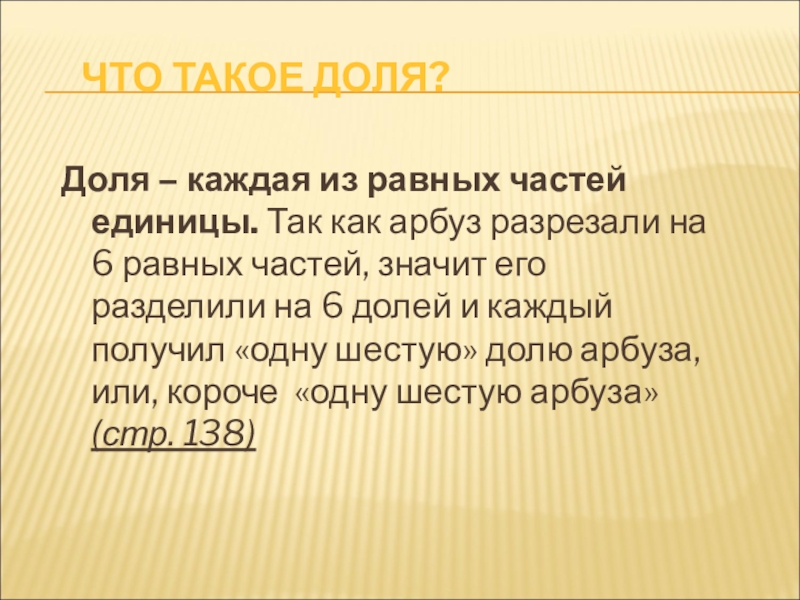 ЧТО ТАКОЕ ДОЛЯ?

Доля – каждая из равных частей единицы. Так как арбуз разрезали на 6 равных частей, значит его разделили на 6 долей и каждый получил «одну шестую» долю арбуза, или, короче «одну шестую арбуза» (стр. 138)